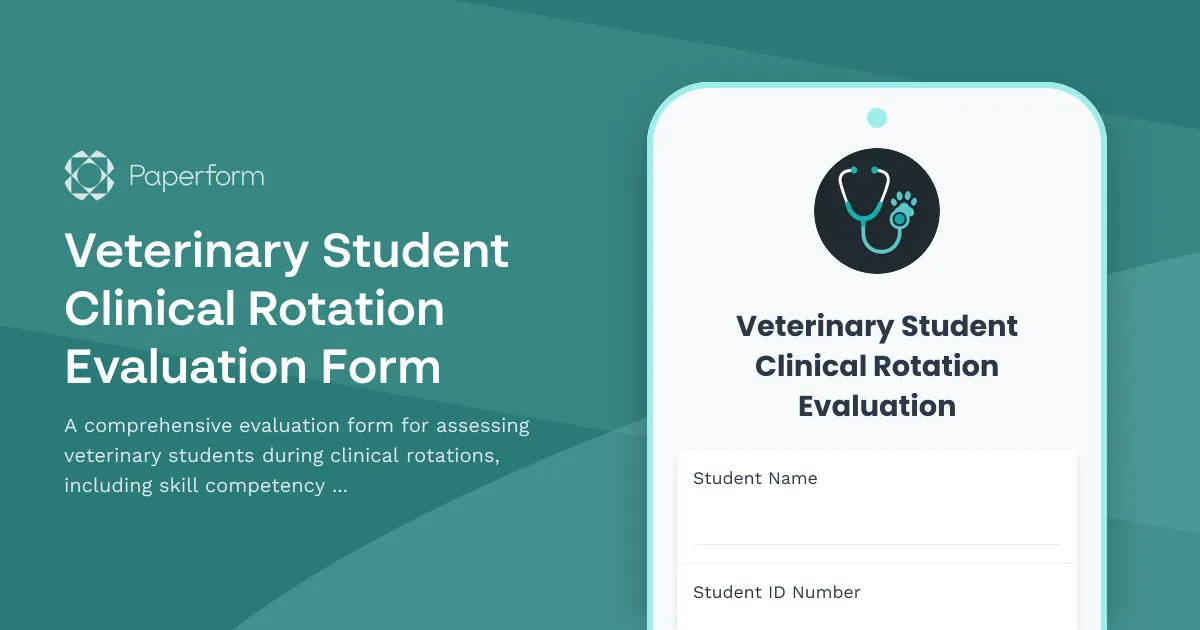 Paperform

Veterinary Student Clinical Rotation Evaluation Form

A comprehensive evaluation form for assessing veterinary students during clinical rotations, including skill competency ...

Veterinary Student Clinical Rotation Evaluation

Student Name

Student ID Number